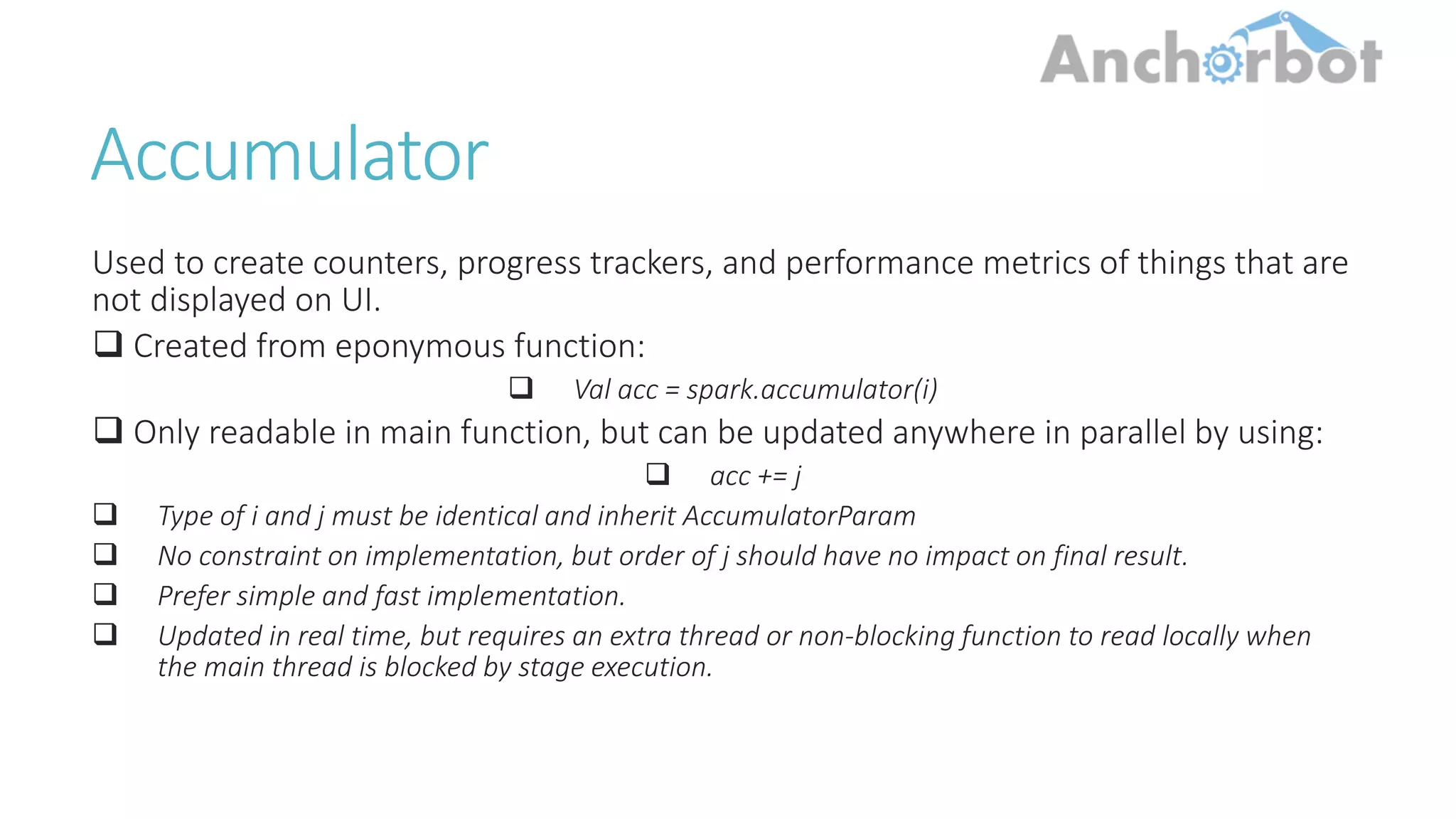 Anchorbot

Accumulator

Used to create counters, progress trackers, and performance metrics of things that are not displayed on UI.

❑ Created from eponymous function:

❑ Val acc = spark.accumulator(i)

❑ Only readable in main function, but can be updated anywhere in parallel by using:

❑ acc += j

❑ Type of i and j must be identical and inherit AccumulatorParam

❑ No constraint on implementation, but order of j should have no impact on final result.

❑ Prefer simple and fast implementation.

❑ Updated in real time, but requires an extra thread or non-blocking function to read locally when the main thread is blocked by stage execution.